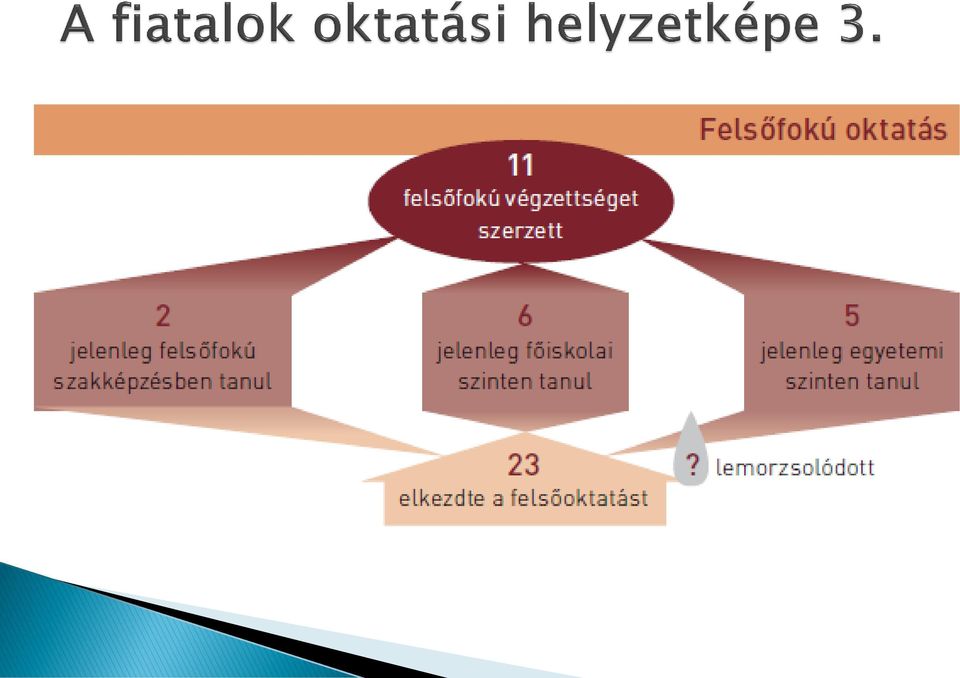 A fiatalok oktatási helyzetképe 3.

Felsőfokú oktatás

11
felsőfokú végzettséget szerzett

2
jelenleg felsőfokú szakképzésben tanul

6
jelenleg főiskolai szinten tanul

5
jelenleg egyetemi szinten tanul

23
elkezdte a felsőoktatást

?
lemorzsolódott